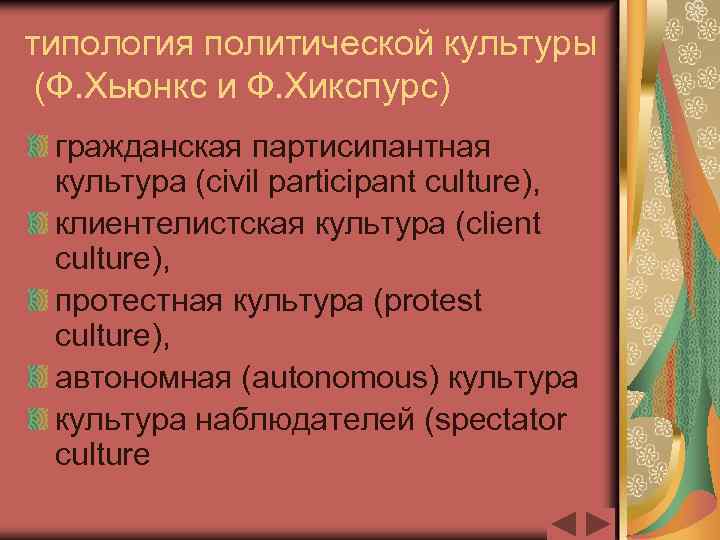 типология политической культуры (Ф.Хьюнкс и Ф.Хикспурс)

гражданская партисипантная культура (civil participant culture),
клиентелистская культура (client culture),
протестная культура (protest culture),
автономная (autonomous) культура
культура наблюдателей (spectator culture